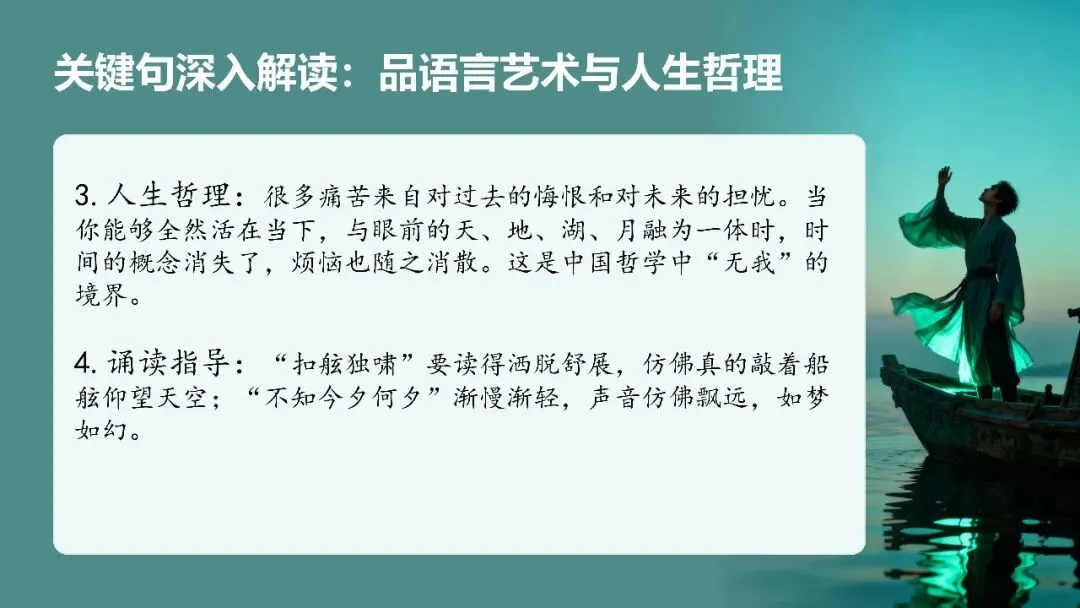 关键句深入解读：品语言艺术与人生哲理

3.人生哲理：很多痛苦来自对过去的悔恨和对未来的担忧。当你能够全然活在当下，与眼前的天、地、湖、月融为一体时，时间的概念消失了，烦恼也随之消散。这是中国哲学中“无我”的境界。

4.诵读指导：“扣舷独啸”要读得洒脱舒展，仿佛真的敲着船舷仰望天空；“不知今夕何夕”渐慢渐轻，声音仿佛飘远，如梦如幻。